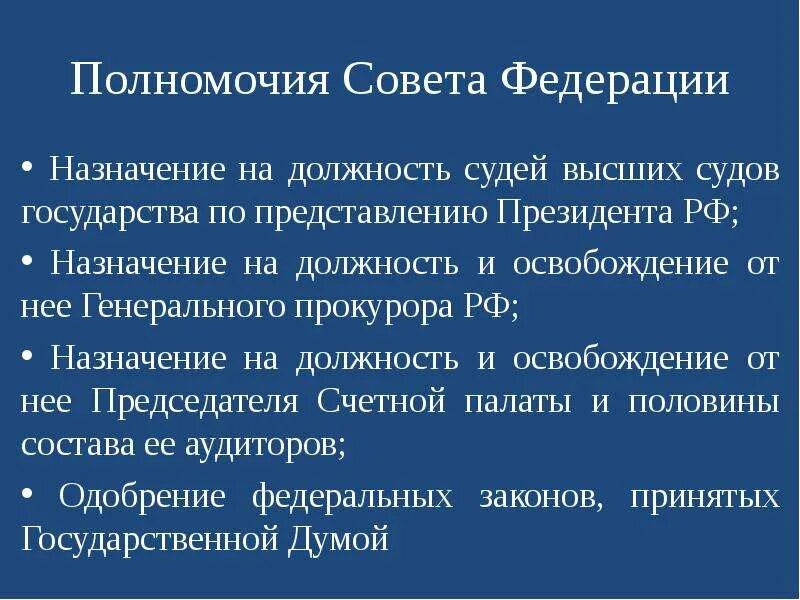 Полномочия Совета Федерации

• Назначение на должность судей высших судов государства по представлению Президента РФ;

• Назначение на должность и освобождение от нее Генерального прокурора РФ;

• Назначение на должность и освобождение от нее Председателя Счетной палаты и половины состава ее аудиторов;

• Одобрение федеральных законов, принятых Государственной Думой